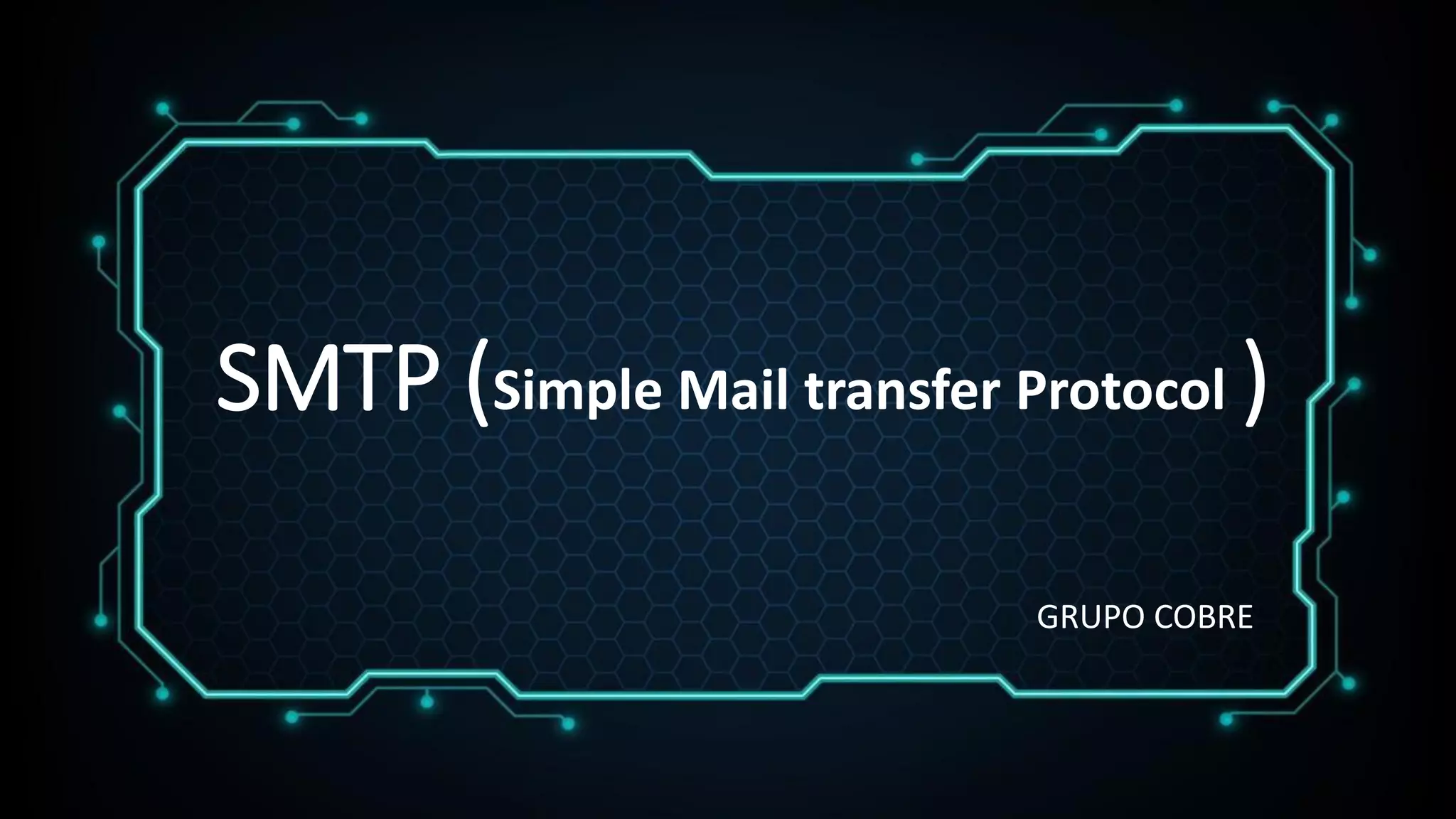 SMTP (Simple Mail transfer Protocol )

GRUPO COBRE